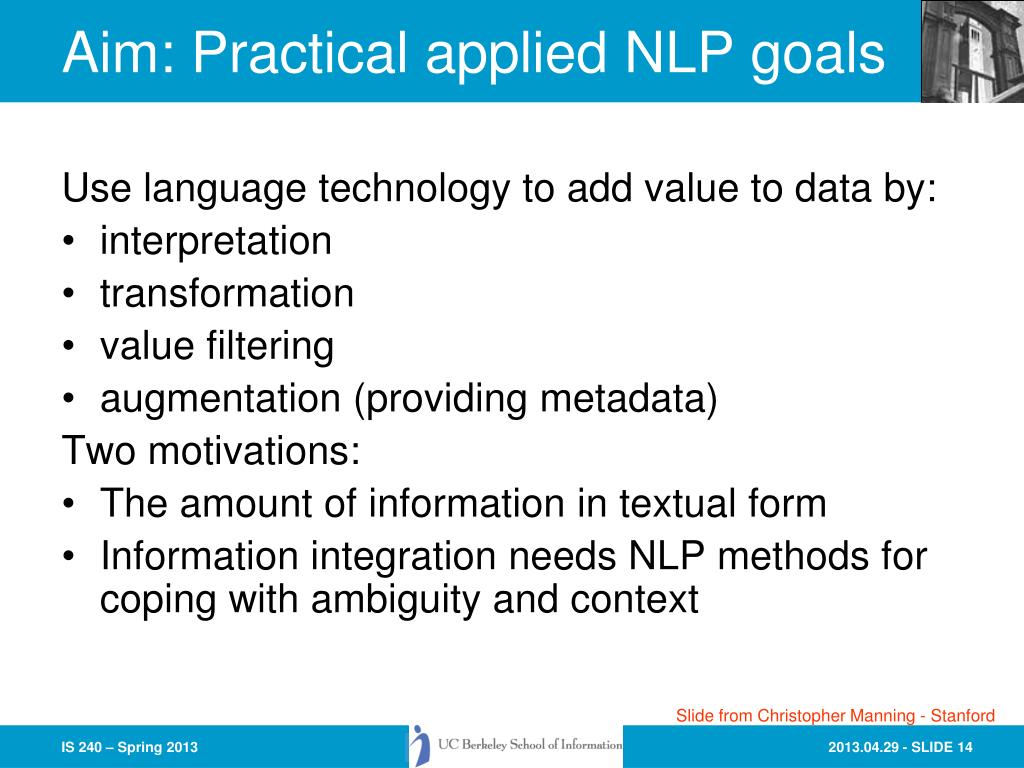 Aim: Practical applied NLP goals

Use language technology to add value to data by:
• interpretation
• transformation
• value filtering
• augmentation (providing metadata)
Two motivations:
• The amount of information in textual form
• Information integration needs NLP methods for coping with ambiguity and context

Slide from Christopher Manning - Stanford

IS 240 – Spring 2013

UC Berkeley School of Information

2013.04.29 - SLIDE 14